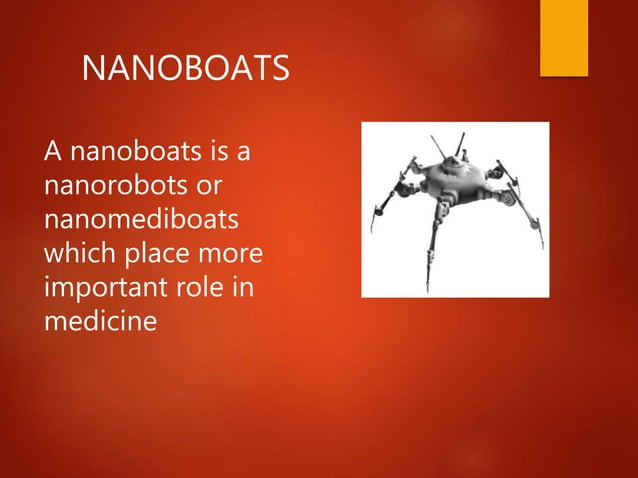 NANOBOATS

A nanoboats is a nanorobots or nanomediboats which place more important role in medicine